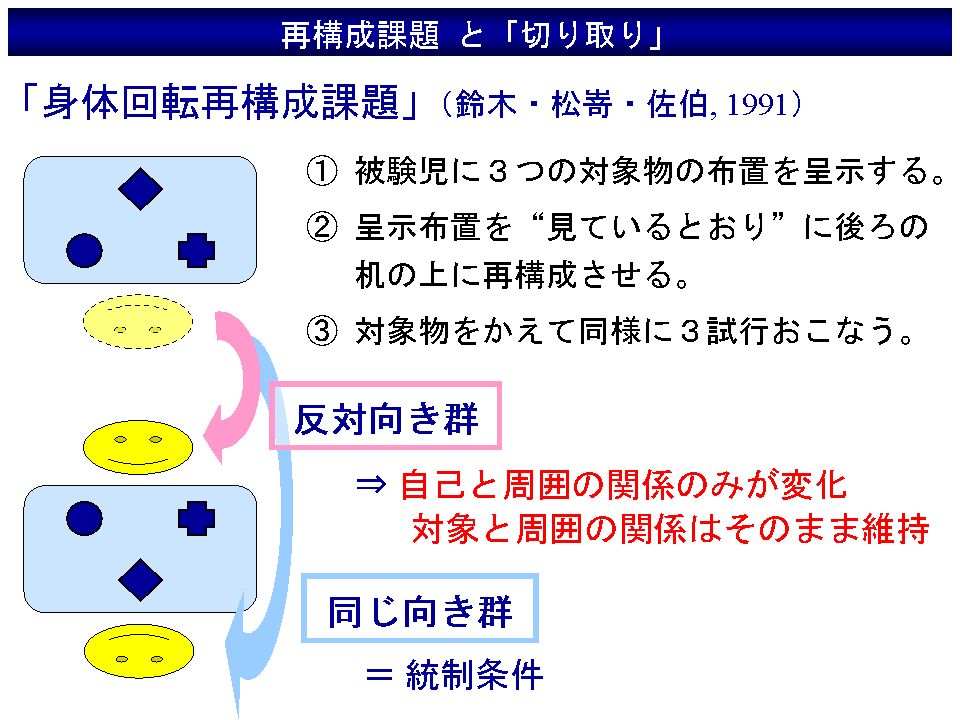 再構成課題 と「切り取り」

「身体回転再構成課題」(鈴木・松嵜・佐伯, 1991)

① 被験児に３つの対象物の布置を呈示する。

② 呈示布置を“見ているとおり”に後ろの机の上に再構成させる。

③ 対象物をかえて同様に３試行おこなう。

反対向き群

⇒ 自己と周囲の関係のみが変化
対象と周囲の関係はそのまま維持

同じ向き群

＝ 統制条件